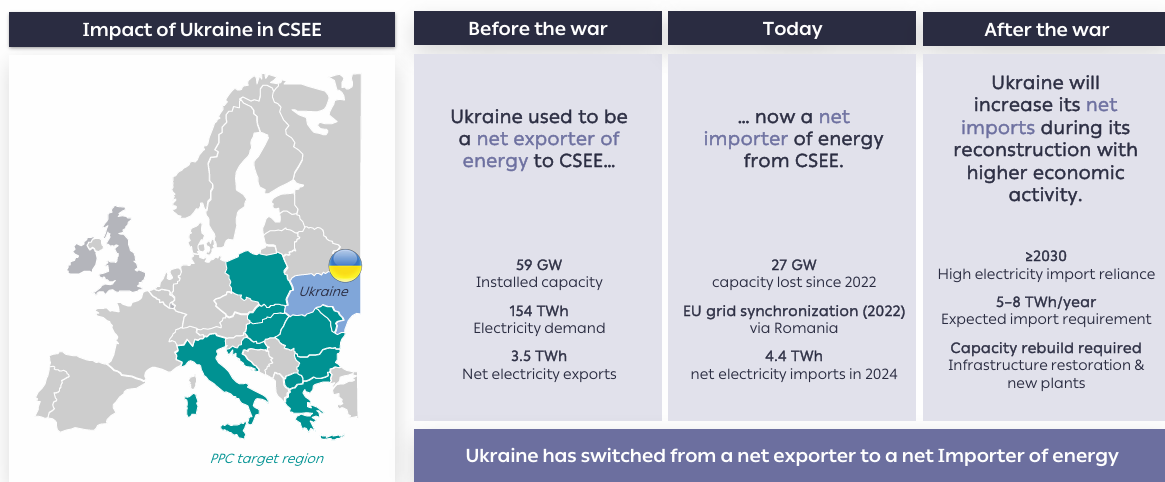 Impact of Ukraine in CSEE

Ukraine

PPC target region

Before the war

Ukraine used to be a net exporter of energy to CSEE...

59 GW
Installed capacity

154 TWh
Electricity demand

3.5 TWh
Net electricity exports

Today

... now a net importer of energy from CSEE.

27 GW
capacity lost since 2022

EU grid synchronization (2022)
via Romania

4.4 TWh
net electricity imports in 2024

After the war

Ukraine will increase its net imports during its reconstruction with higher economic activity.

≥2030
High electricity import reliance

5–8 TWh/year
Expected import requirement

Capacity rebuild required
Infrastructure restoration & new plants

Ukraine has switched from a net exporter to a net Importer of energy